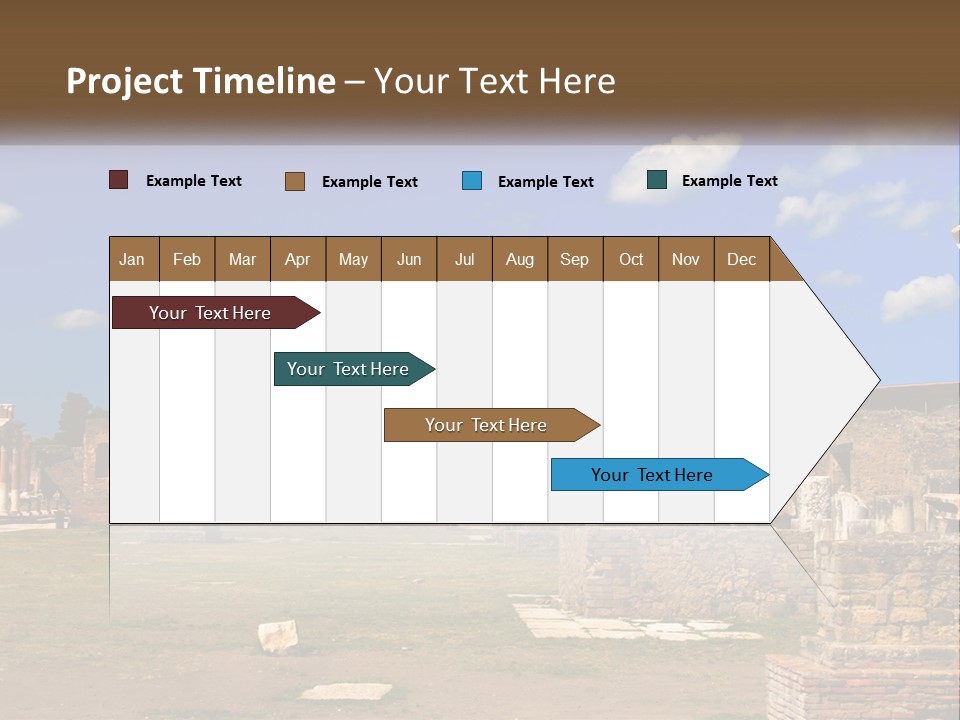 Project Timeline – Your Text Here

Example Text Example Text Example Text Example Text

| Jan | Feb | Mar | Apr | May | Jun | Jul | Aug | Sep | Oct | Nov | Dec |
|---|---|---|---|---|---|---|---|---|---|---|---|

Your Text Here

Your Text Here

Your Text Here

Your Text Here